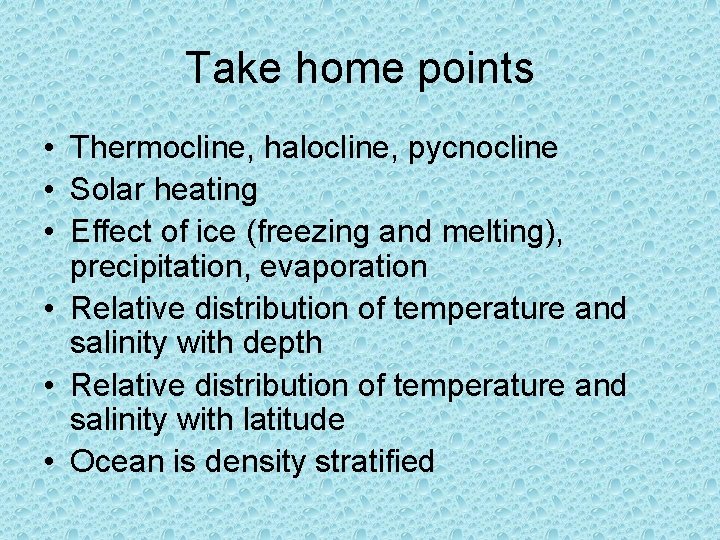 Take home points

• Thermocline, halocline, pycnocline
• Solar heating
• Effect of ice (freezing and melting), precipitation, evaporation
• Relative distribution of temperature and salinity with depth
• Relative distribution of temperature and salinity with latitude
• Ocean is density stratified